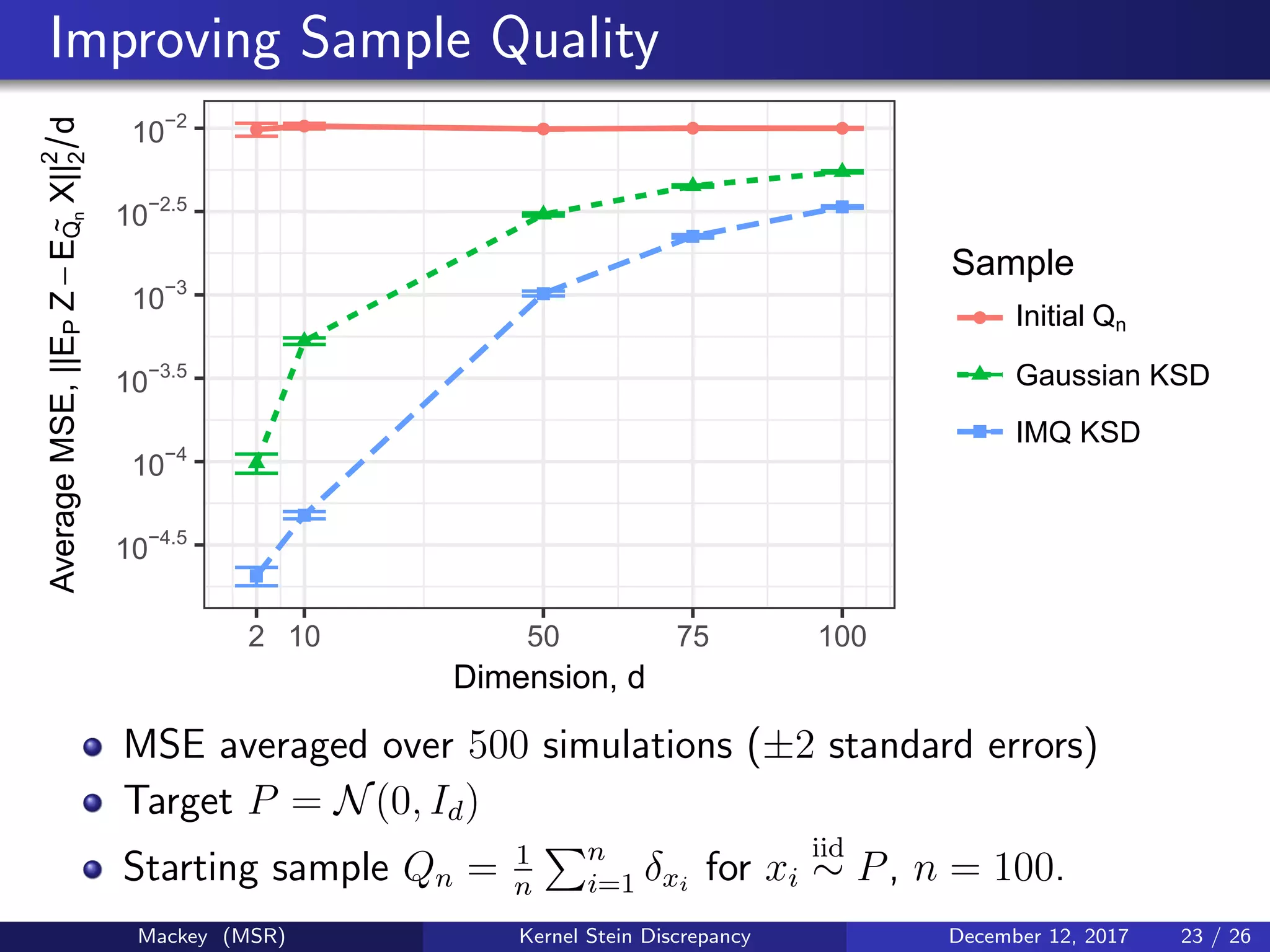 Improving Sample Quality

Average MSE, $||E_P Z - E_{\tilde{Q}_n} X||_2^2/d$

$10^{-2}$
$10^{-2.5}$
$10^{-3}$
$10^{-3.5}$
$10^{-4}$
$10^{-4.5}$

2 10 50 75 100

Dimension, d

Sample
Initial $Q_n$
Gaussian KSD
IMQ KSD

MSE averaged over $500$ simulations ($\pm 2$ standard errors)

Target $P = \mathcal{N}(0, I_d)$

Starting sample $Q_n = \frac{1}{n}\sum_{i=1}^{n} \delta_{x_i}$ for $x_i \overset{\text{iid}}{\sim} P$, $n = 100$.

Mackey (MSR) Kernel Stein Discrepancy December 12, 2017 23 / 26